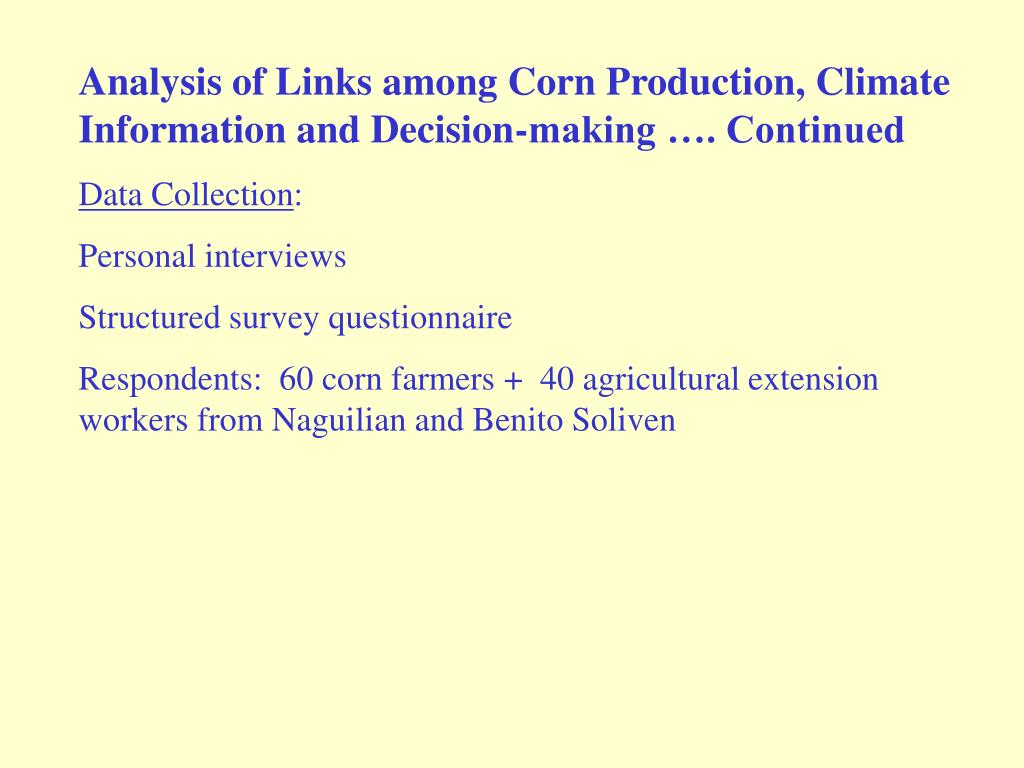 Analysis of Links among Corn Production, Climate Information and Decision-making …. Continued

Data Collection:

Personal interviews

Structured survey questionnaire

Respondents:  60 corn farmers +  40 agricultural extension workers from Naguilian and Benito Soliven